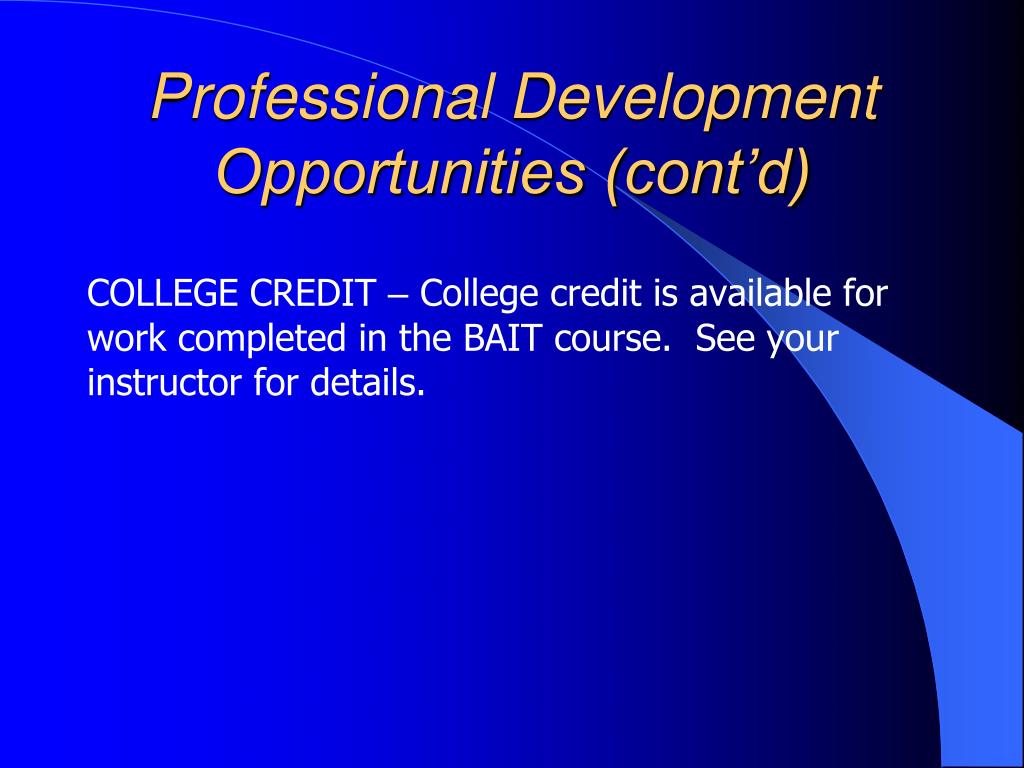 Professional Development Opportunities (cont’d)

COLLEGE CREDIT – College credit is available for work completed in the BAIT course. See your instructor for details.